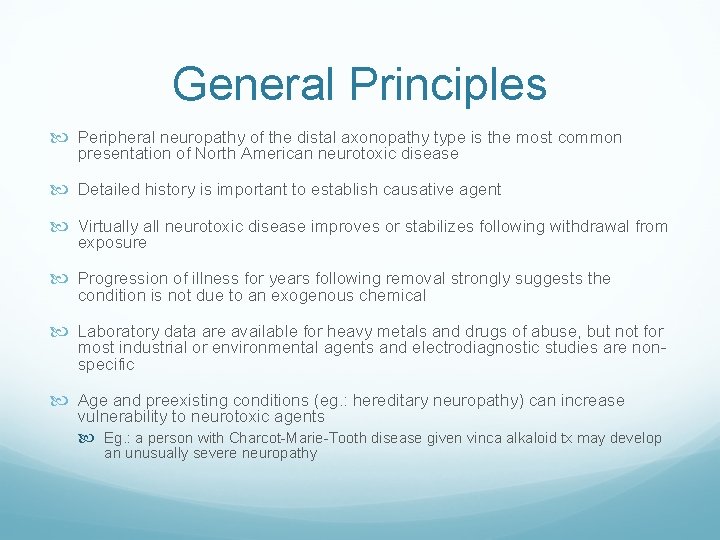 General Principles

Peripheral neuropathy of the distal axonopathy type is the most common presentation of North American neurotoxic disease

Detailed history is important to establish causative agent

Virtually all neurotoxic disease improves or stabilizes following withdrawal from exposure

Progression of illness for years following removal strongly suggests the condition is not due to an exogenous chemical

Laboratory data are available for heavy metals and drugs of abuse, but not for most industrial or environmental agents and electrodiagnostic studies are non-specific

Age and preexisting conditions (eg.: hereditary neuropathy) can increase vulnerability to neurotoxic agents

Eg.: a person with Charcot-Marie-Tooth disease given vinca alkaloid tx may develop an unusually severe neuropathy